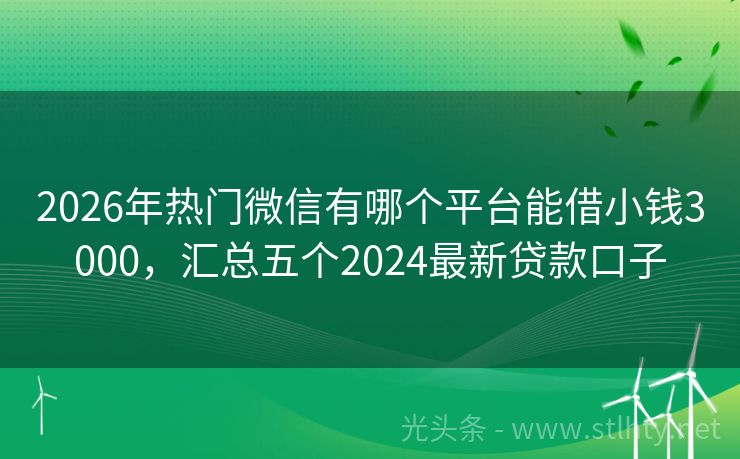 2026年热门微信有哪个平台能借小钱3000，汇总五个2024最新贷款口子

光头条 - www.stlhty.net